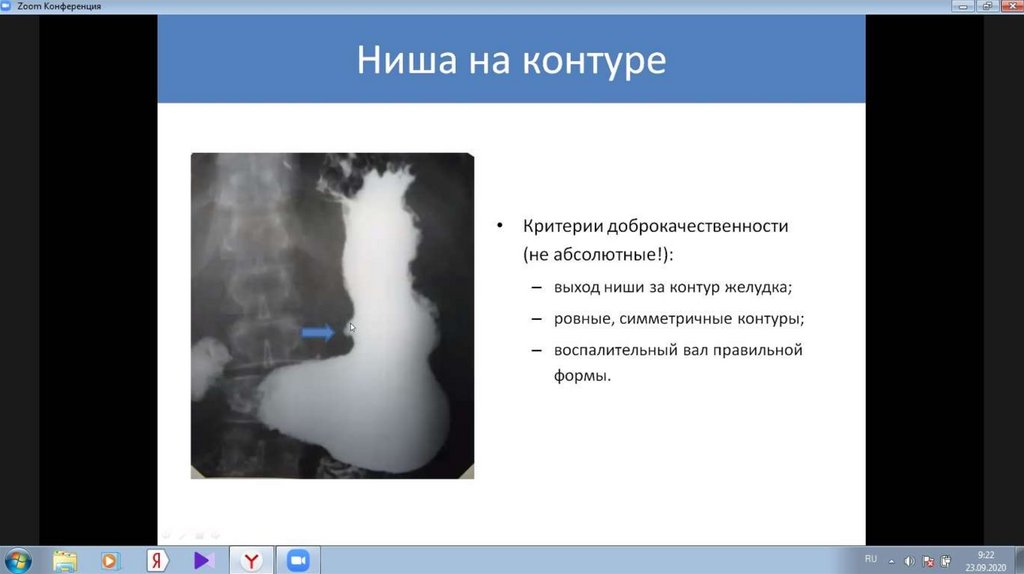 Zoom Конференция

Ниша на контуре

• Критерии доброкачественности (не абсолютные!):
– выход ниши за контур желудка;
– ровные, симметричные контуры;
– воспалительный вал правильной формы.

RU
9:22
23.09.2020